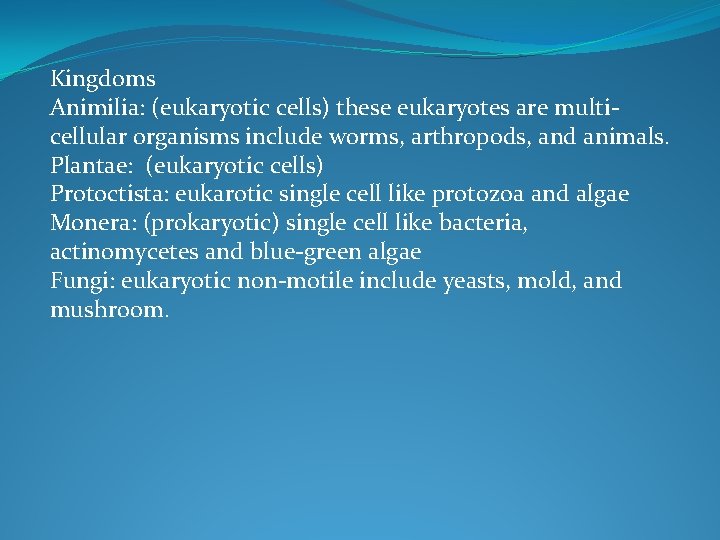 Kingdoms
Animilia: (eukaryotic cells) these eukaryotes are multi-cellular organisms include worms, arthropods, and animals.
Plantae: (eukaryotic cells)
Protoctista: eukarotic single cell like protozoa and algae
Monera: (prokaryotic) single cell like bacteria, actinomycetes and blue-green algae
Fungi: eukaryotic non-motile include yeasts, mold, and mushroom.